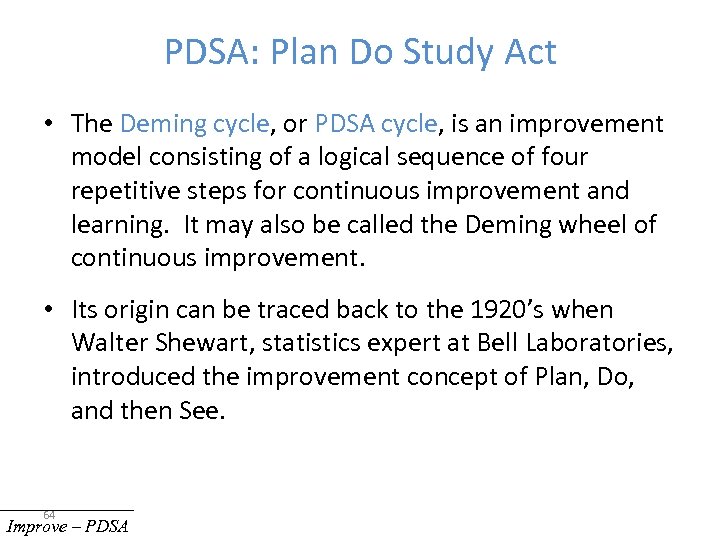 PDSA: Plan Do Study Act

• The Deming cycle, or PDSA cycle, is an improvement model consisting of a logical sequence of four repetitive steps for continuous improvement and learning. It may also be called the Deming wheel of continuous improvement.

• Its origin can be traced back to the 1920's when Walter Shewart, statistics expert at Bell Laboratories, introduced the improvement concept of Plan, Do, and then See.

64

Improve – PDSA